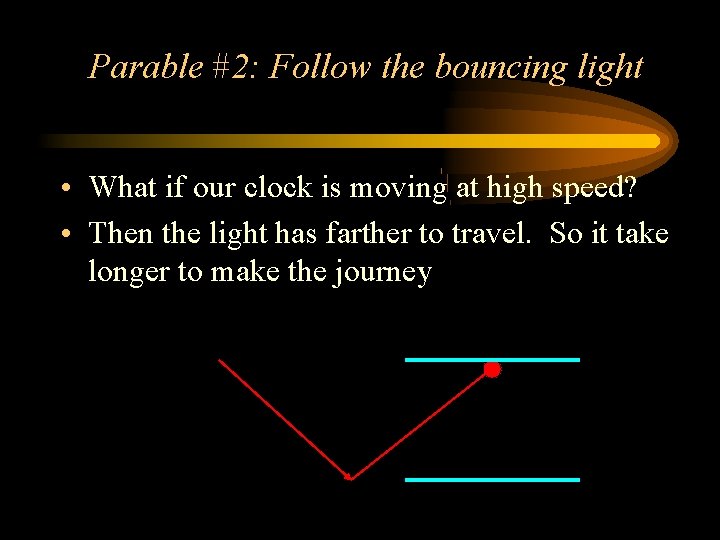 Parable #2: Follow the bouncing light

• What if our clock is moving at high speed?
• Then the light has farther to travel.  So it take longer to make the journey